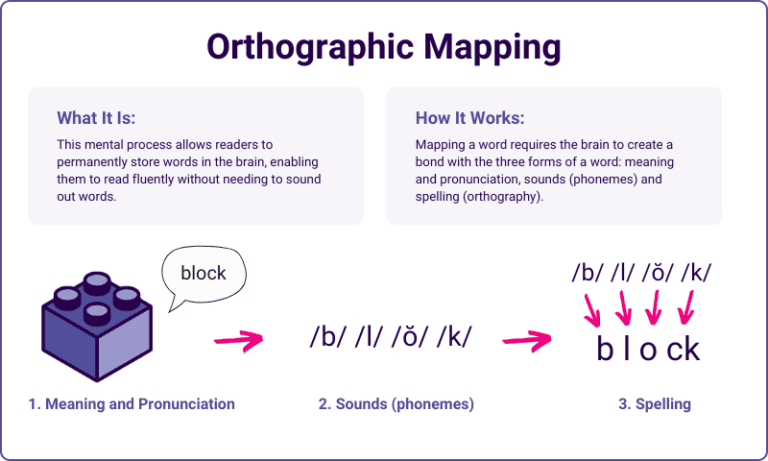 Orthographic Mapping

What It Is:

This mental process allows readers to permanently store words in the brain, enabling them to read fluently without needing to sound out words.

How It Works:

Mapping a word requires the brain to create a bond with the three forms of a word: meaning and pronunciation, sounds (phonemes) and spelling (orthography).

block

/b/ /l/ /ŏ/ /k/

/b/ /l/ /ŏ/ /k/

b l o ck

1. Meaning and Pronunciation

2. Sounds (phonemes)

3. Spelling